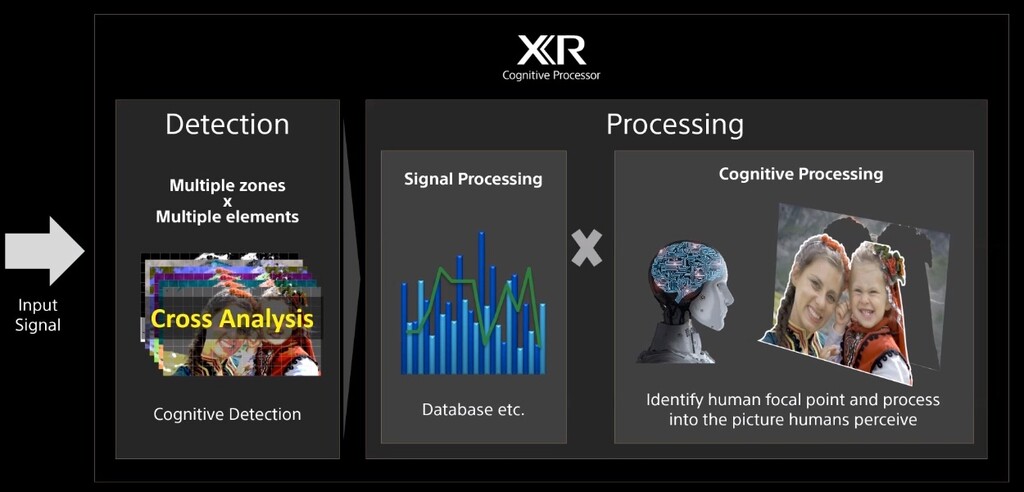 XR
Cognitive Processor

Input Signal

Detection

Multiple zones
x
Multiple elements

Cross Analysis

Cognitive Detection

Processing

Signal Processing

Database etc.

Cognitive Processing

Identify human focal point and process into the picture humans perceive